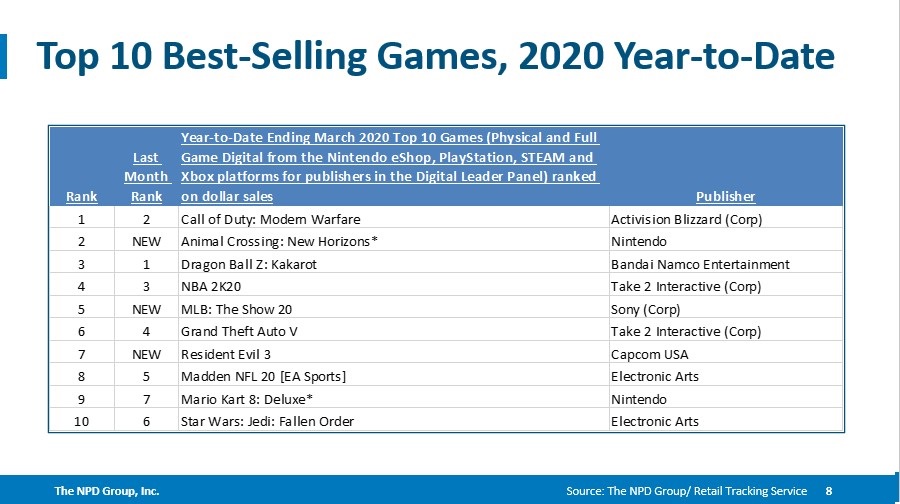 Top 10 Best-Selling Games, 2020 Year-to-Date

| Rank | Last Month Rank | Year-to-Date Ending March 2020 Top 10 Games (Physical and Full Game Digital from the Nintendo eShop, PlayStation, STEAM and Xbox platforms for publishers in the Digital Leader Panel) ranked on dollar sales | Publisher |
|---|---|---|---|
| 1 | 2 | Call of Duty: Modern Warfare | Activision Blizzard (Corp) |
| 2 | NEW | Animal Crossing: New Horizons* | Nintendo |
| 3 | 1 | Dragon Ball Z: Kakarot | Bandai Namco Entertainment |
| 4 | 3 | NBA 2K20 | Take 2 Interactive (Corp) |
| 5 | NEW | MLB: The Show 20 | Sony (Corp) |
| 6 | 4 | Grand Theft Auto V | Take 2 Interactive (Corp) |
| 7 | NEW | Resident Evil 3 | Capcom USA |
| 8 | 5 | Madden NFL 20 [EA Sports] | Electronic Arts |
| 9 | 7 | Mario Kart 8: Deluxe* | Nintendo |
| 10 | 6 | Star Wars: Jedi: Fallen Order | Electronic Arts |

The NPD Group, Inc.

Source: The NPD Group/ Retail Tracking Service 8